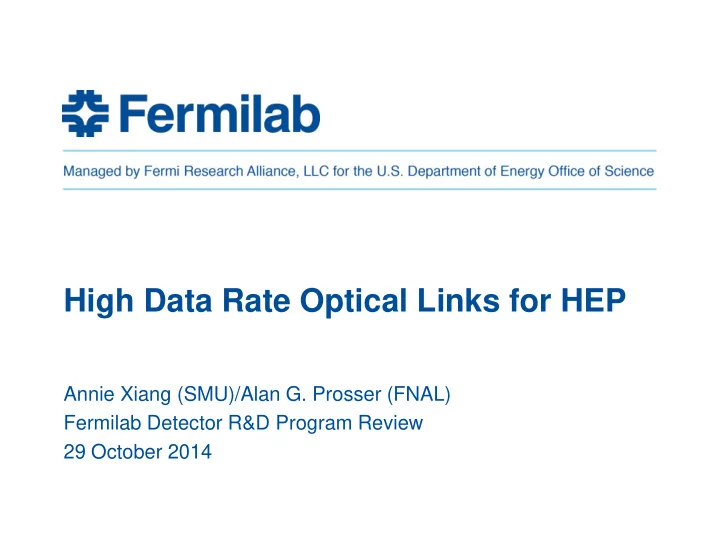 Fermilab

Managed by Fermi Research Alliance, LLC for the U.S. Department of Energy Office of Science

High Data Rate Optical Links for HEP

Annie Xiang (SMU)/Alan G. Prosser (FNAL)
Fermilab Detector R&D Program Review
29 October 2014